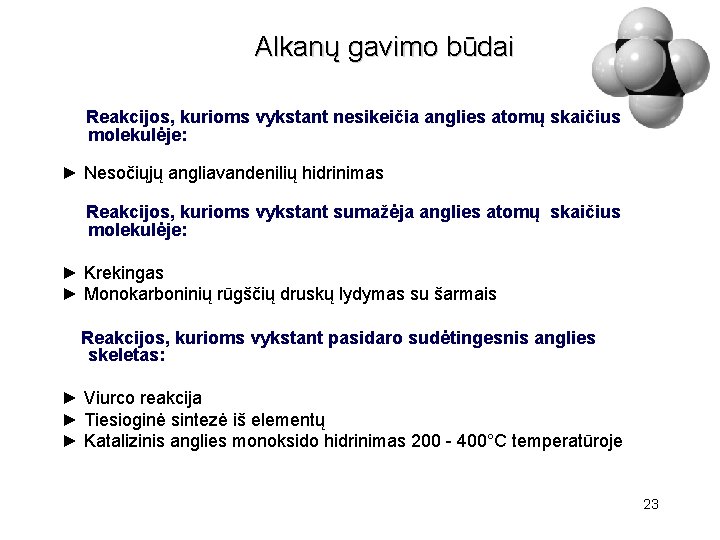 Alkanų gavimo būdai

Reakcijos, kurioms vykstant nesikeičia anglies atomų skaičius molekulėje:

► Nesočiųjų angliavandenilių hidrinimas

Reakcijos, kurioms vykstant sumažėja anglies atomų skaičius molekulėje:

► Krekingas
► Monokarboninių rūgščių druskų lydymas su šarmais

Reakcijos, kurioms vykstant pasidaro sudėtingesnis anglies skeletas:

► Viurco reakcija
► Tiesioginė sintezė iš elementų
► Katalizinis anglies monoksido hidrinimas 200 - 400°C temperatūroje

23